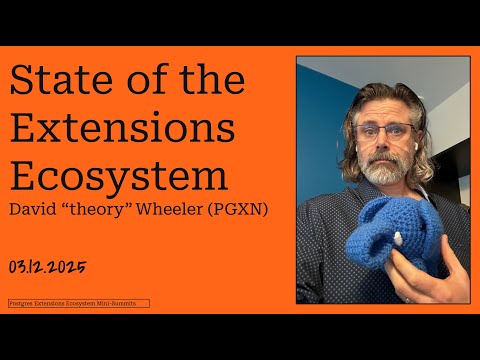 State of the Extensions Ecosystem

David “theory” Wheeler (PGXN)

03.12.2025

Postgres Extensions Ecosystem Mini-Summits